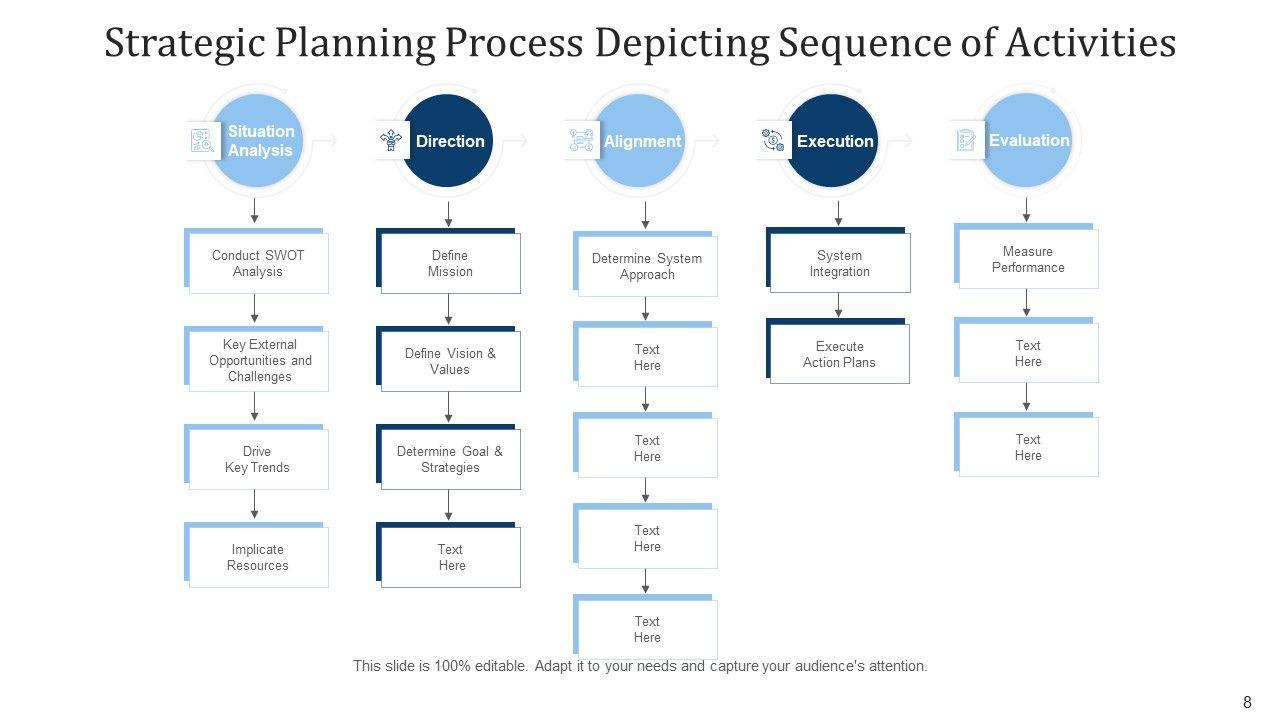 Strategic Planning Process Depicting Sequence of Activities

Situation Analysis

Conduct SWOT Analysis

Key External Opportunities and Challenges

Drive Key Trends

Implicate Resources

Direction

Define Mission

Define Vision & Values

Determine Goal & Strategies

Text Here

Alignment

Determine System Approach

Text Here

Text Here

Text Here

Text Here

Execution

System Integration

Execute Action Plans

Evaluation

Measure Performance

Text Here

Text Here

This slide is 100% editable. Adapt it to your needs and capture your audience's attention.

8